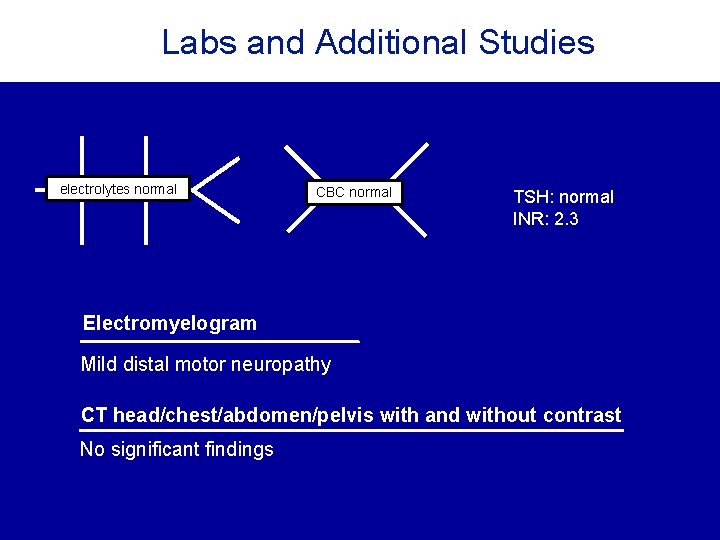 Labs and Additional Studies

electrolytes normal

CBC normal

TSH: normal
INR: 2.3

Electromyelogram

Mild distal motor neuropathy

CT head/chest/abdomen/pelvis with and without contrast

No significant findings